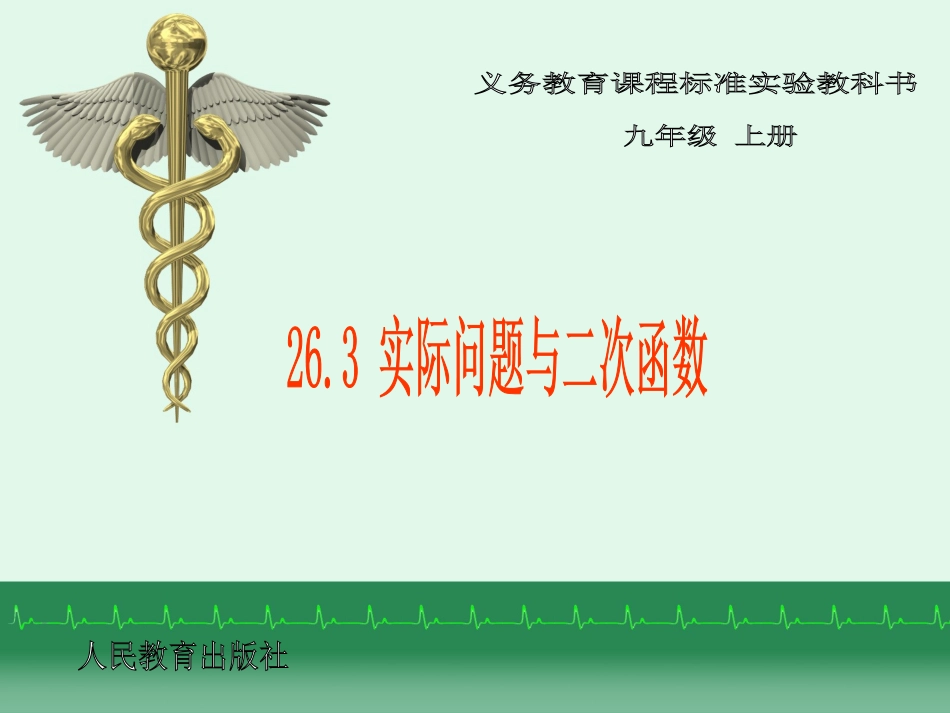 义务教育课程标准实验教科书

九年级 上册

26.3 实际问题与二次函数

人民教育出版社